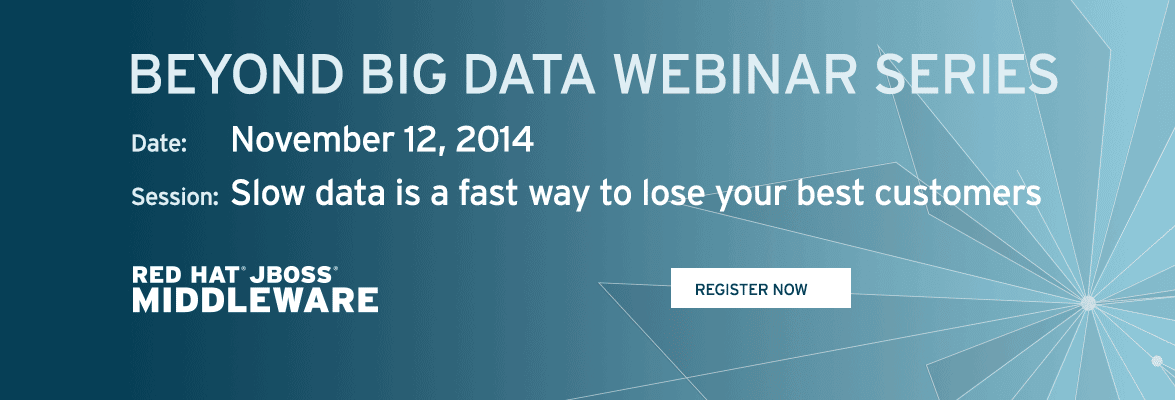 BEYOND BIG DATA WEBINAR SERIES

Date: November 12, 2014

Session: Slow data is a fast way to lose your best customers

RED HAT® JBOSS® MIDDLEWARE

REGISTER NOW